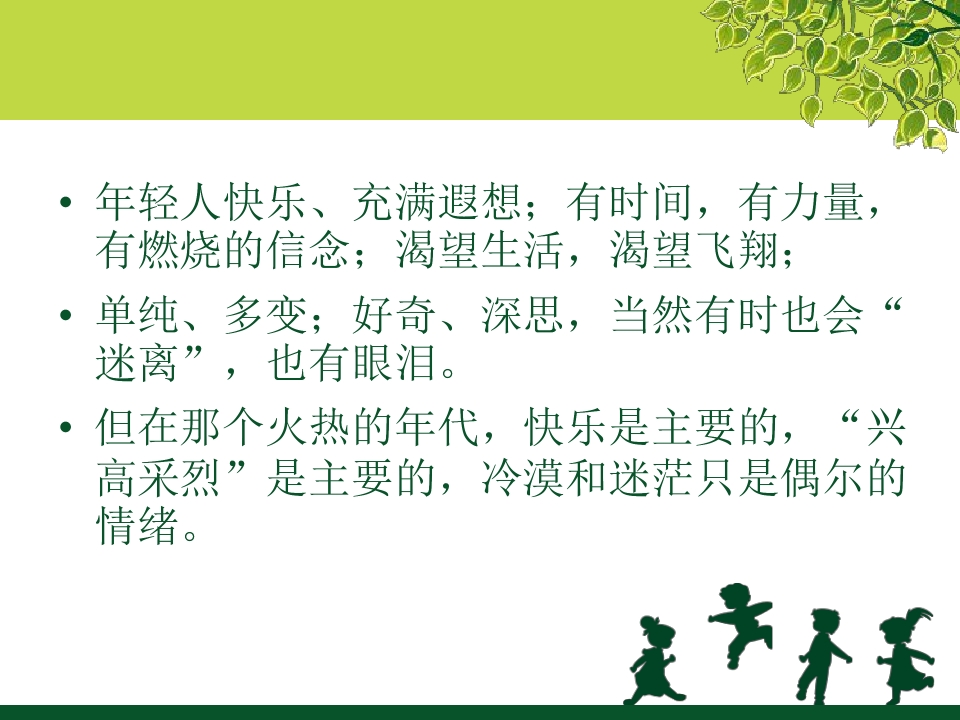 • 年轻人快乐、充满遐想；有时间，有力量，有燃烧的信念；渴望生活，渴望飞翔；

• 单纯、多变；好奇、深思，当然有时也会“迷离”，也有眼泪。

• 但在那个火热的年代，快乐是主要的，“兴高采烈”是主要的，冷漠和迷茫只是偶尔的情绪。